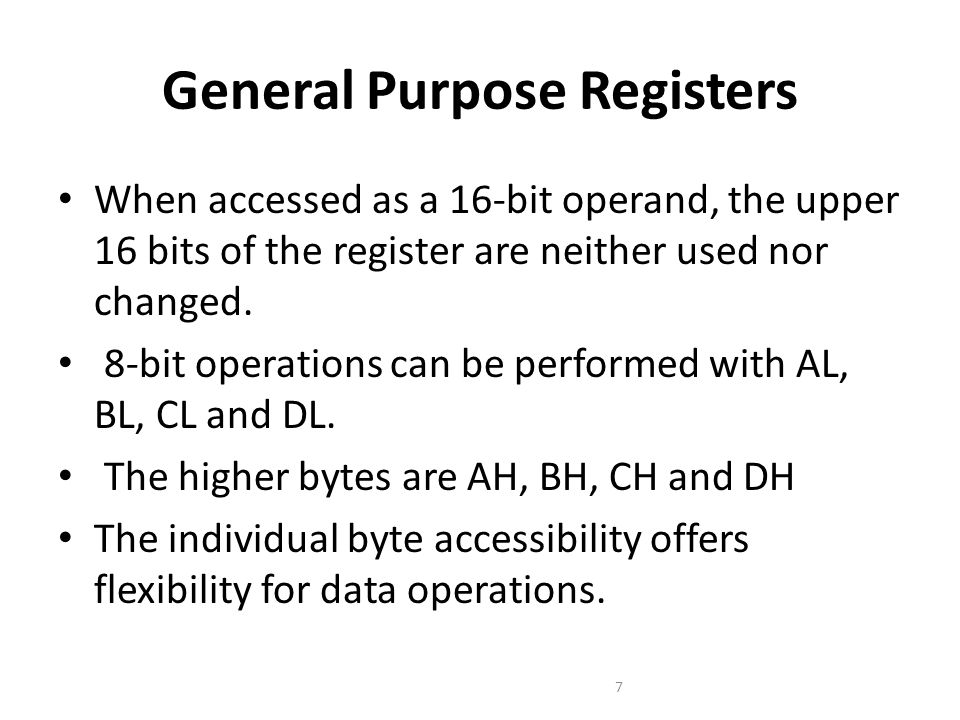 General Purpose Registers

• When accessed as a 16-bit operand, the upper 16 bits of the register are neither used nor changed.

• 8-bit operations can be performed with AL, BL, CL and DL.

• The higher bytes are AH, BH, CH and DH

• The individual byte accessibility offers flexibility for data operations.

7